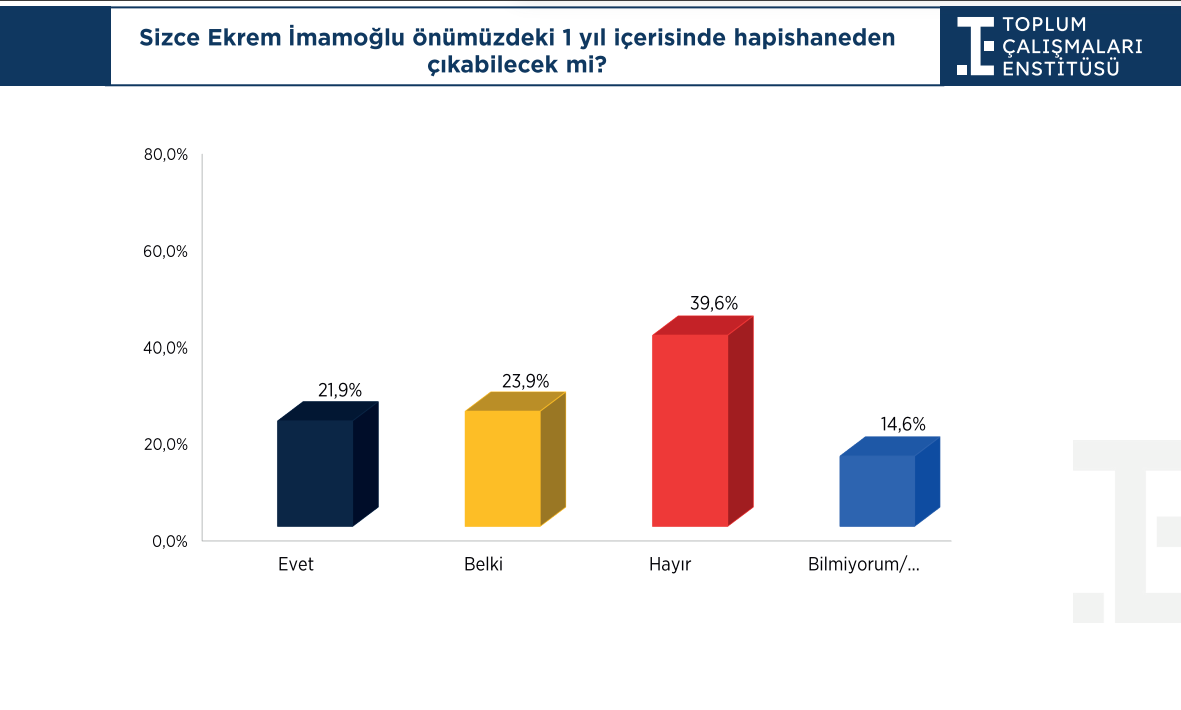 Sizce Ekrem İmamoğlu önümüzdeki 1 yıl içerisinde hapishaneden çıkabilecek mi?

TOPLUM ÇALIŞMALARI ENSTİTÜSÜ

80,0%
60,0%
40,0%
20,0%
0,0%

21,9%
23,9%
39,6%
14,6%

Evet
Belki
Hayır
Bilmiyorum/...